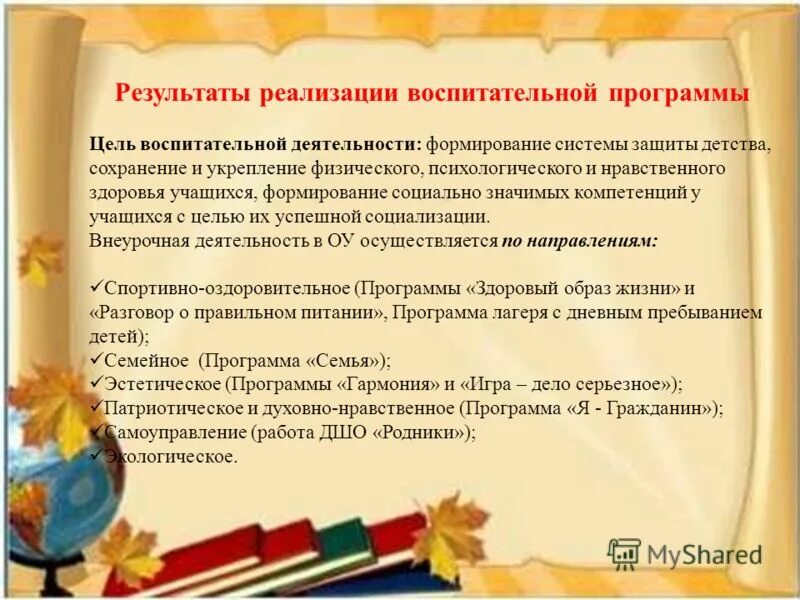 Результаты реализации воспитательной программы

Цель воспитательной деятельности: формирование системы защиты детства, сохранение и укрепление физического, психологического и нравственного здоровья учащихся, формирование социально значимых компетенций у учащихся с целью их успешной социализации.
Внеурочная деятельность в ОУ осуществляется по направлениям:

✓Спортивно-оздоровительное (Программы «Здоровый образ жизни» и «Разговор о правильном питании», Программа лагеря с дневным пребыванием детей);
✓Семейное (Программа «Семья»);
✓Эстетическое (Программы «Гармония» и «Игра – дело серьезное»);
✓Патриотическое и духовно-нравственное (Программа «Я - Гражданин»);
✓Самоуправление (работа ДШО «Родники»);
✓Экологическое.

MyShared